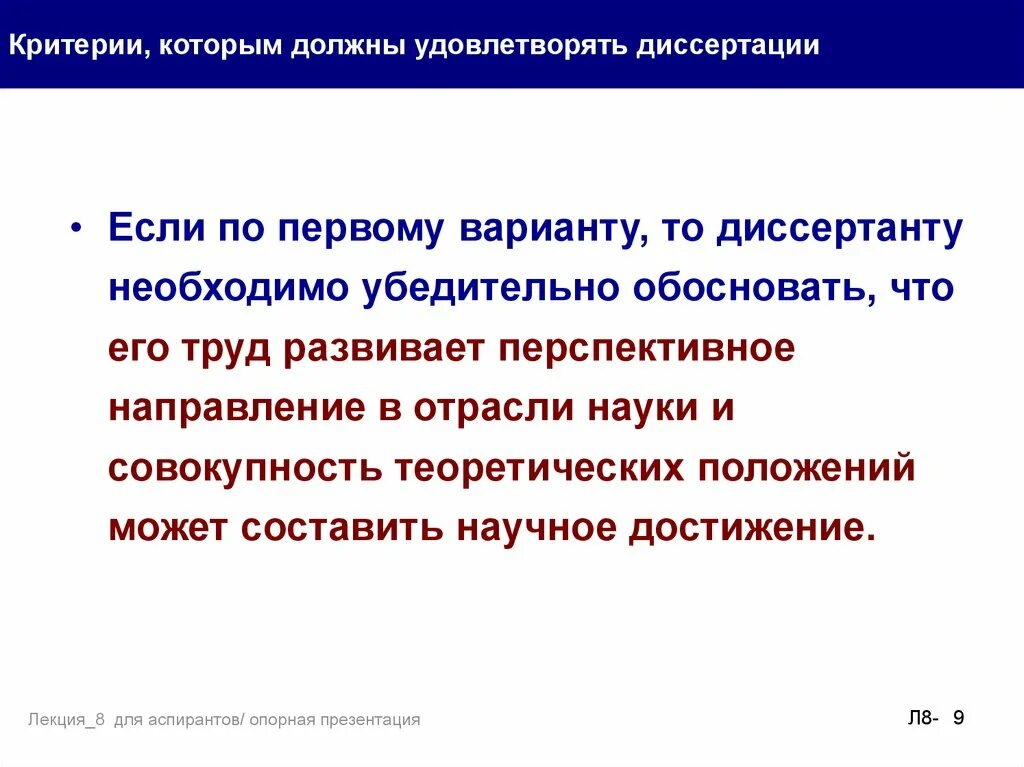 Критерии, которым должны удовлетворять диссертации

• Если по первому варианту, то диссертанту необходимо убедительно обосновать, что его труд развивает перспективное направление в отрасли науки и совокупность теоретических положений может составить научное достижение.

Лекция_8 для аспирантов/ опорная презентация

Л8- 9